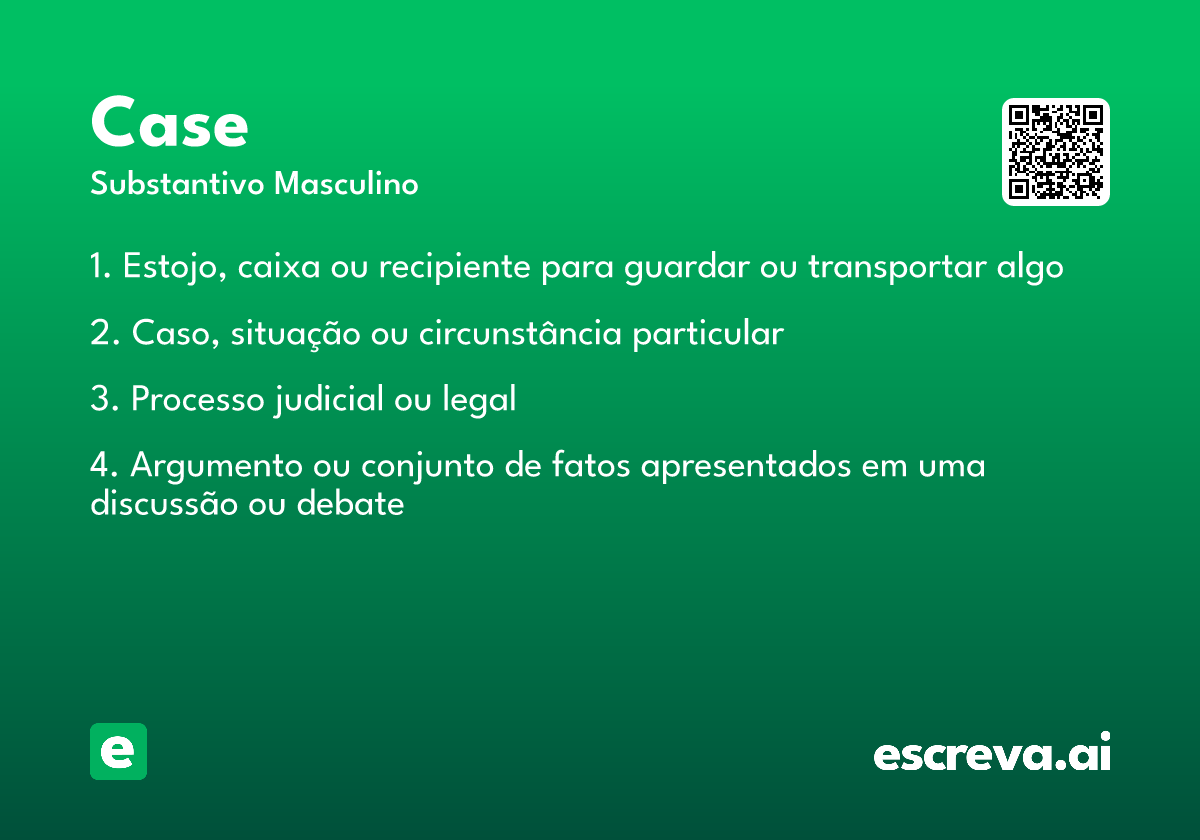 Case
Substantivo Masculino

1. Estojo, caixa ou recipiente para guardar ou transportar algo

2. Caso, situação ou circunstância particular

3. Processo judicial ou legal

4. Argumento ou conjunto de fatos apresentados em uma discussão ou debate

e

escreva.ai